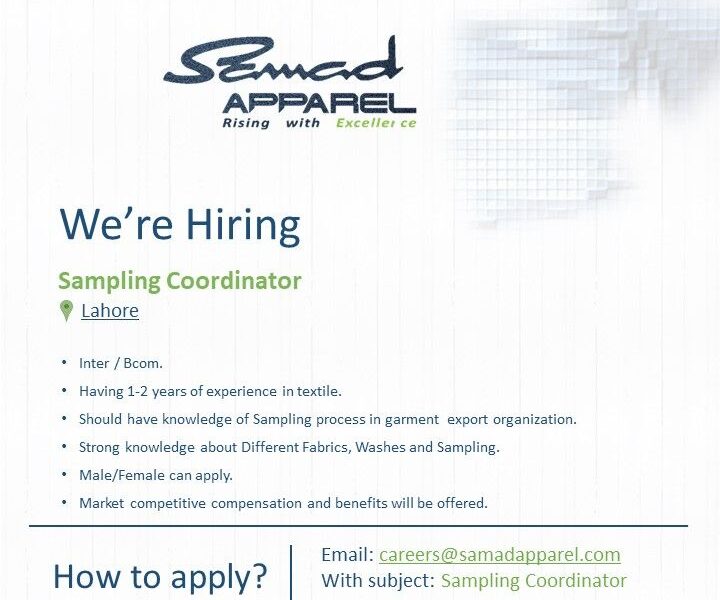 Samad
APPAREL
Rising with Excellence

We're Hiring

Sampling Coordinator
Lahore

• Inter / Bcom.
• Having 1-2 years of experience in textile.
• Should have knowledge of Sampling process in garment export organization.
• Strong knowledge about Different Fabrics, Washes and Sampling.
• Male/Female can apply.
• Market competitive compensation and benefits will be offered.

How to apply?

Email: careers@samadapparel.com
With subject: Sampling Coordinator